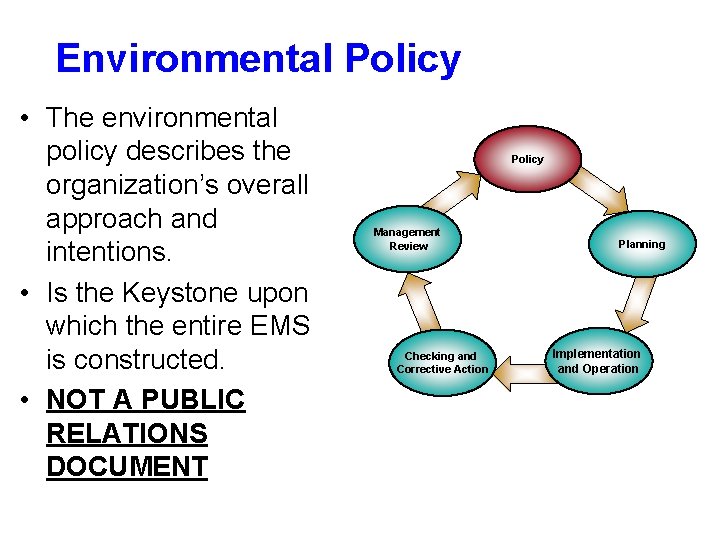 Environmental Policy

• The environmental policy describes the organization's overall approach and intentions.

• Is the Keystone upon which the entire EMS is constructed.

• NOT A PUBLIC RELATIONS DOCUMENT

Policy

Planning

Implementation and Operation

Checking and Corrective Action

Management Review